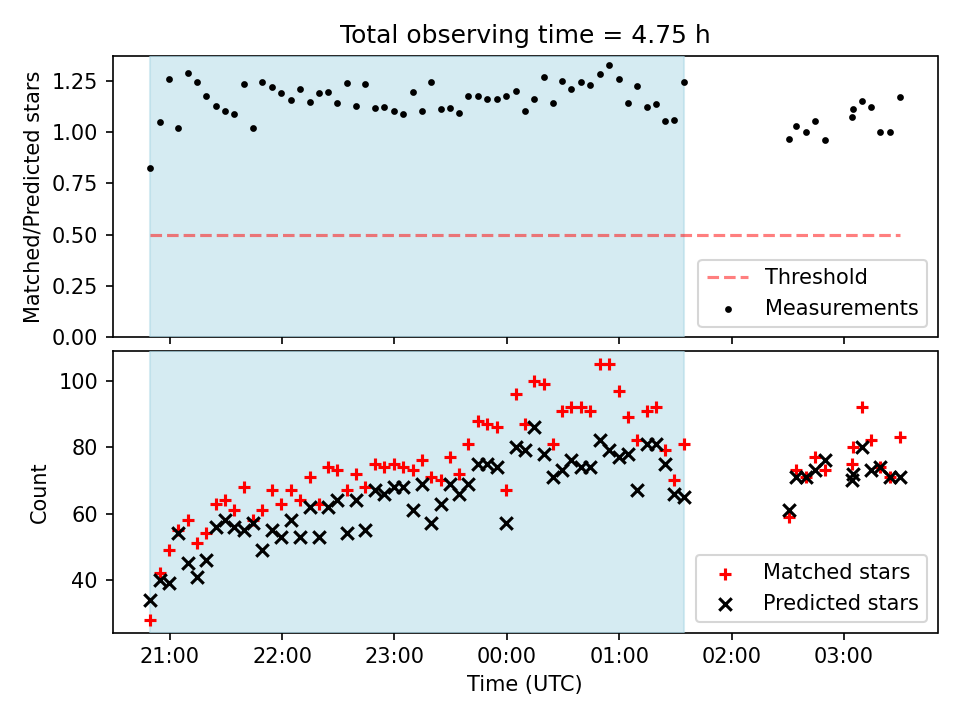 Total observing time = 4.75 h

Matched/Predicted stars

1.25
1.00
0.75
0.50
0.25
0.00

Threshold
Measurements

Count

100
80
60
40

Matched stars
Predicted stars

21:00
22:00
23:00
00:00
01:00
02:00
03:00

Time (UTC)